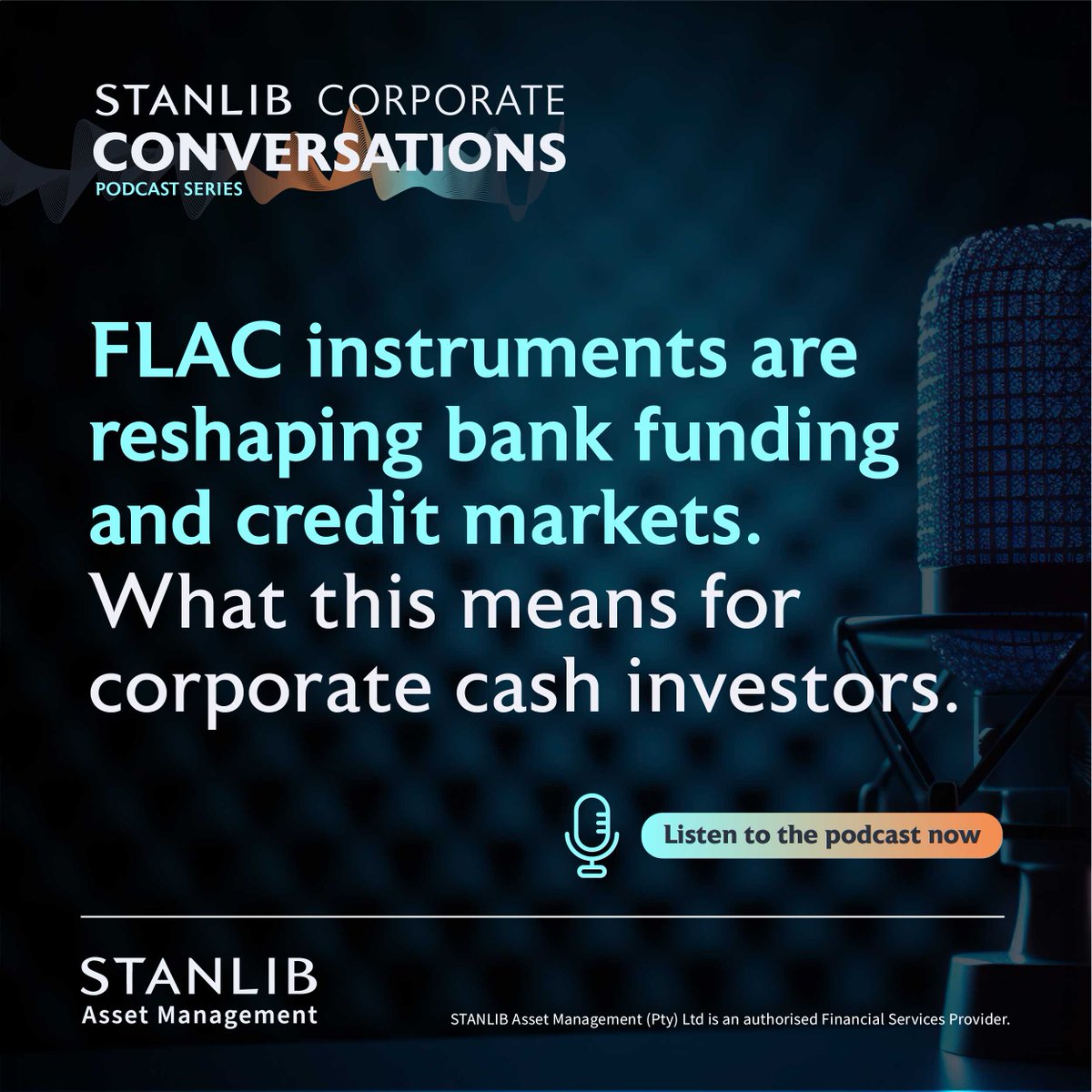 STANLIB CORPORATE
CONVERSATIONS
PODCAST SERIES

FLAC instruments are reshaping bank funding and credit markets. What this means for corporate cash investors.

Listen to the podcast now

STANLIB
Asset Management

STANLIB Asset Management (Pty) Ltd is an authorised Financial Services Provider.